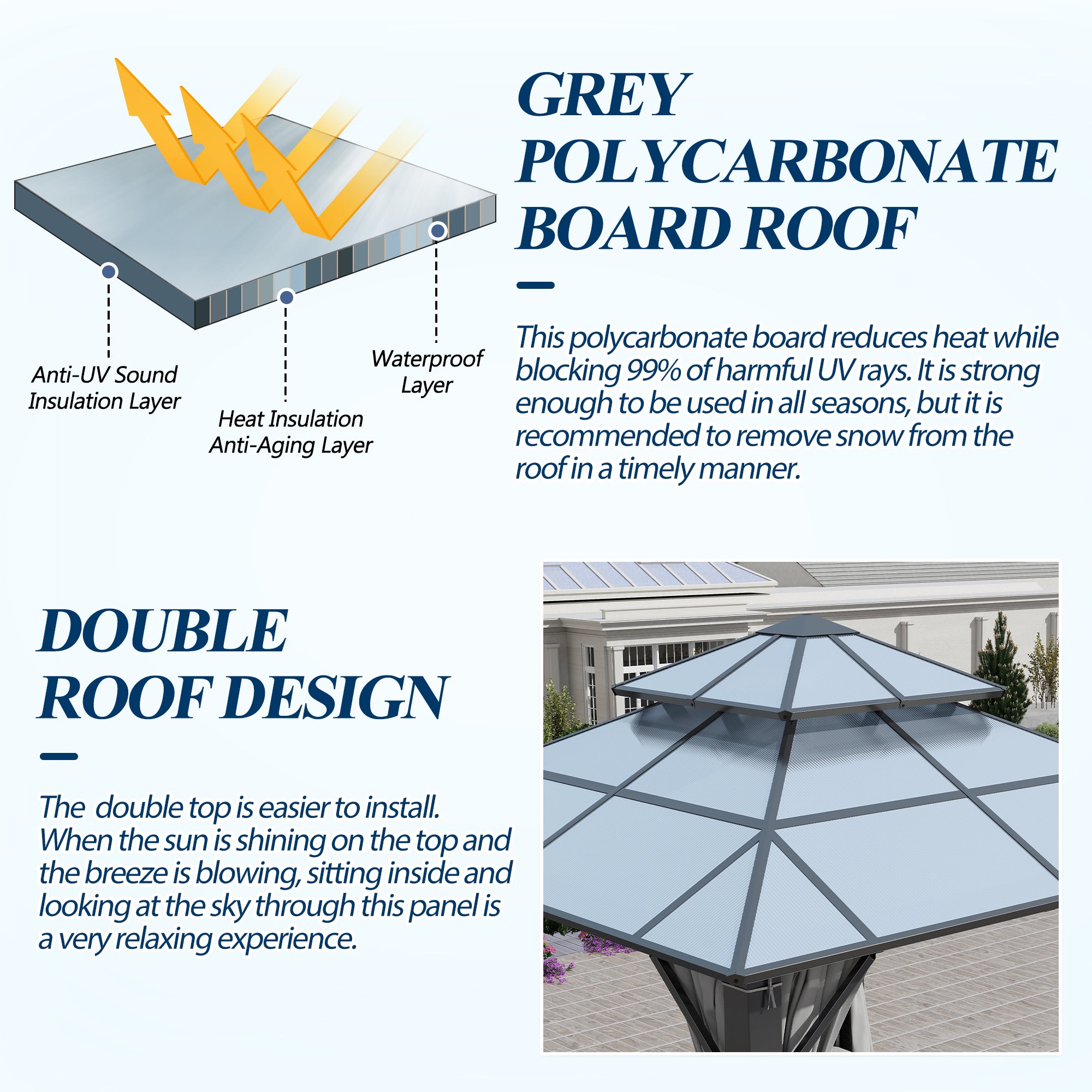 Anti-UV Sound Insulation Layer

Heat Insulation Anti-Aging Layer

Waterproof Layer

GREY POLYCARBONATE BOARD ROOF

This polycarbonate board reduces heat while blocking 99% of harmful UV rays. It is strong enough to be used in all seasons, but it is recommended to remove snow from the roof in a timely manner.

DOUBLE ROOF DESIGN

The double top is easier to install. When the sun is shining on the top and the breeze is blowing, sitting inside and looking at the sky through this panel is a very relaxing experience.